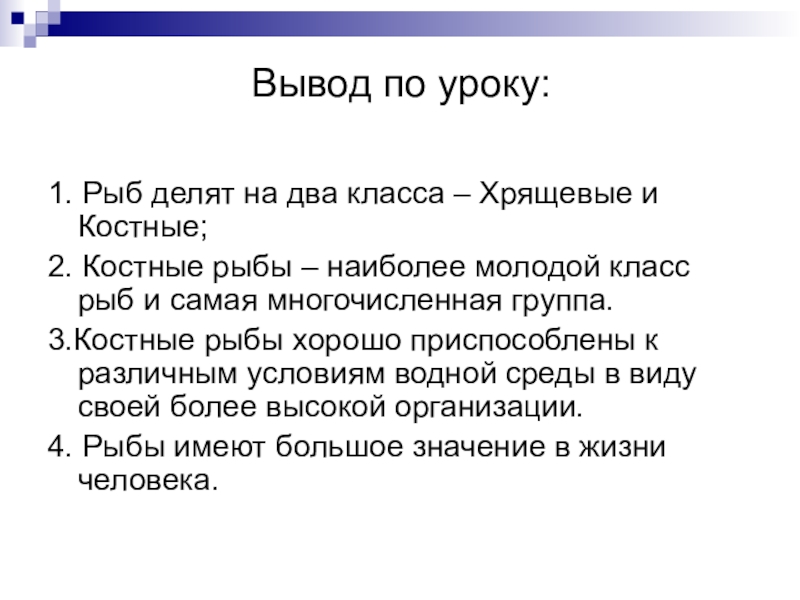 Вывод по уроку:

1. Рыб делят на два класса – Хрящевые и Костные;

2. Костные рыбы – наиболее молодой класс рыб и самая многочисленная группа.

3.Костные рыбы хорошо приспособлены к различным условиям водной среды в виду своей более высокой организации.

4. Рыбы имеют большое значение в жизни человека.